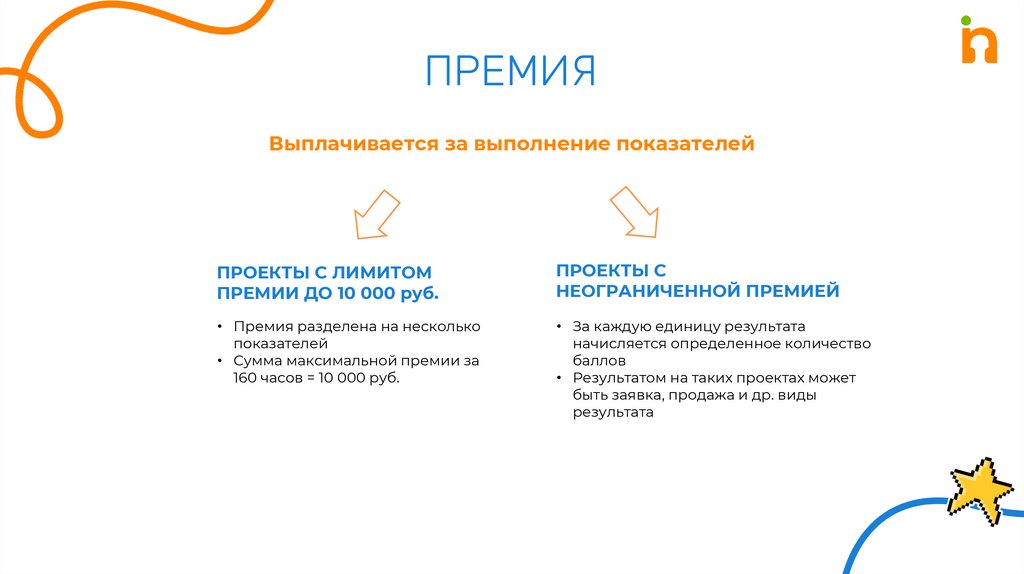 ПРЕМИЯ

Выплачивается за выполнение показателей

ПРОЕКТЫ С ЛИМИТОМ ПРЕМИИ ДО 10 000 руб.

• Премия разделена на несколько показателей
• Сумма максимальной премии за 160 часов = 10 000 руб.

ПРОЕКТЫ С НЕОГРАНИЧЕННОЙ ПРЕМИЕЙ

• За каждую единицу результата начисляется определенное количество баллов
• Результатом на таких проектах может быть заявка, продажа и др. виды результата